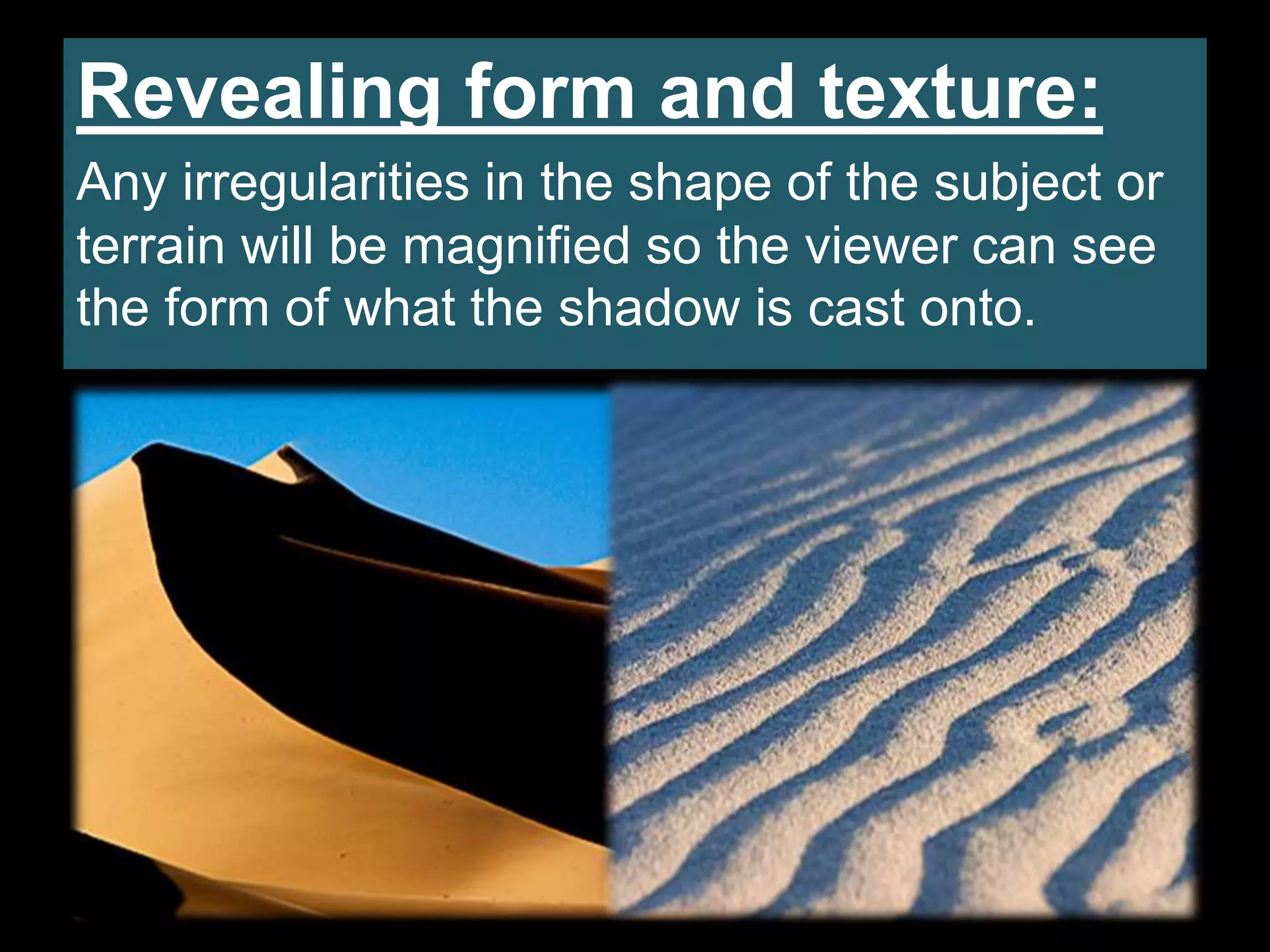 Revealing form and texture:

Any irregularities in the shape of the subject or terrain will be magnified so the viewer can see the form of what the shadow is cast onto.